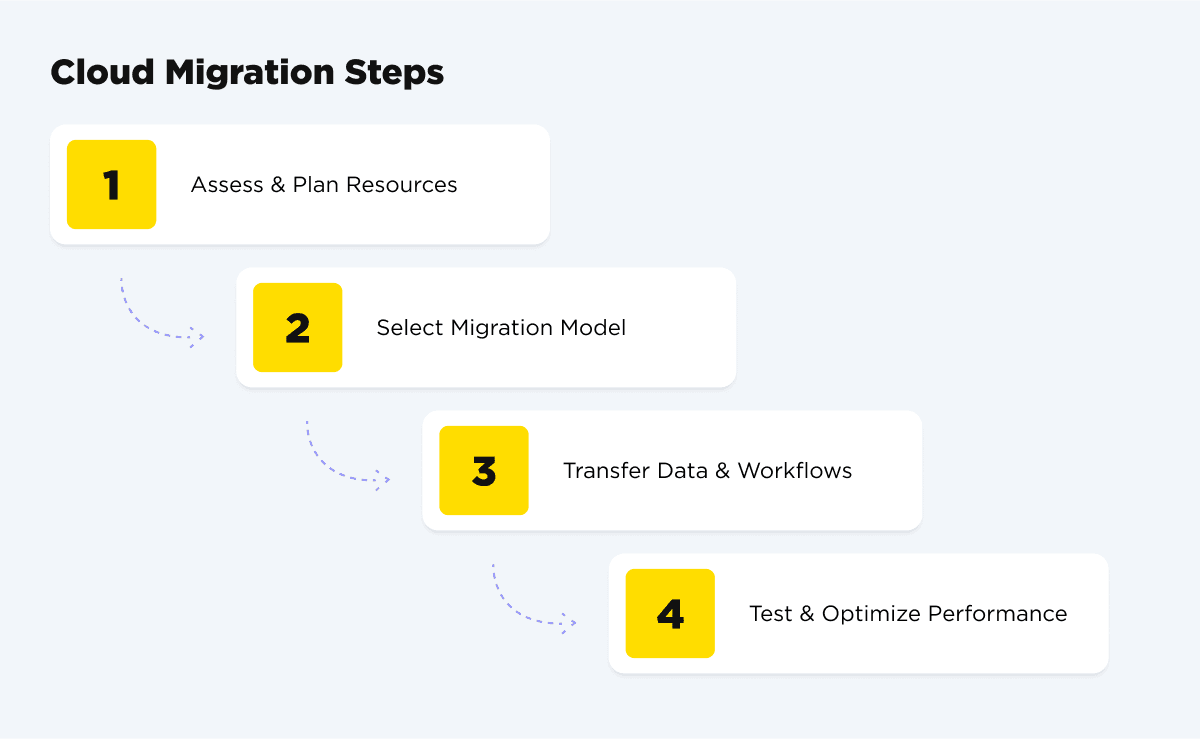 Cloud Migration Steps

1 Assess & Plan Resources

2 Select Migration Model

3 Transfer Data & Workflows

4 Test & Optimize Performance